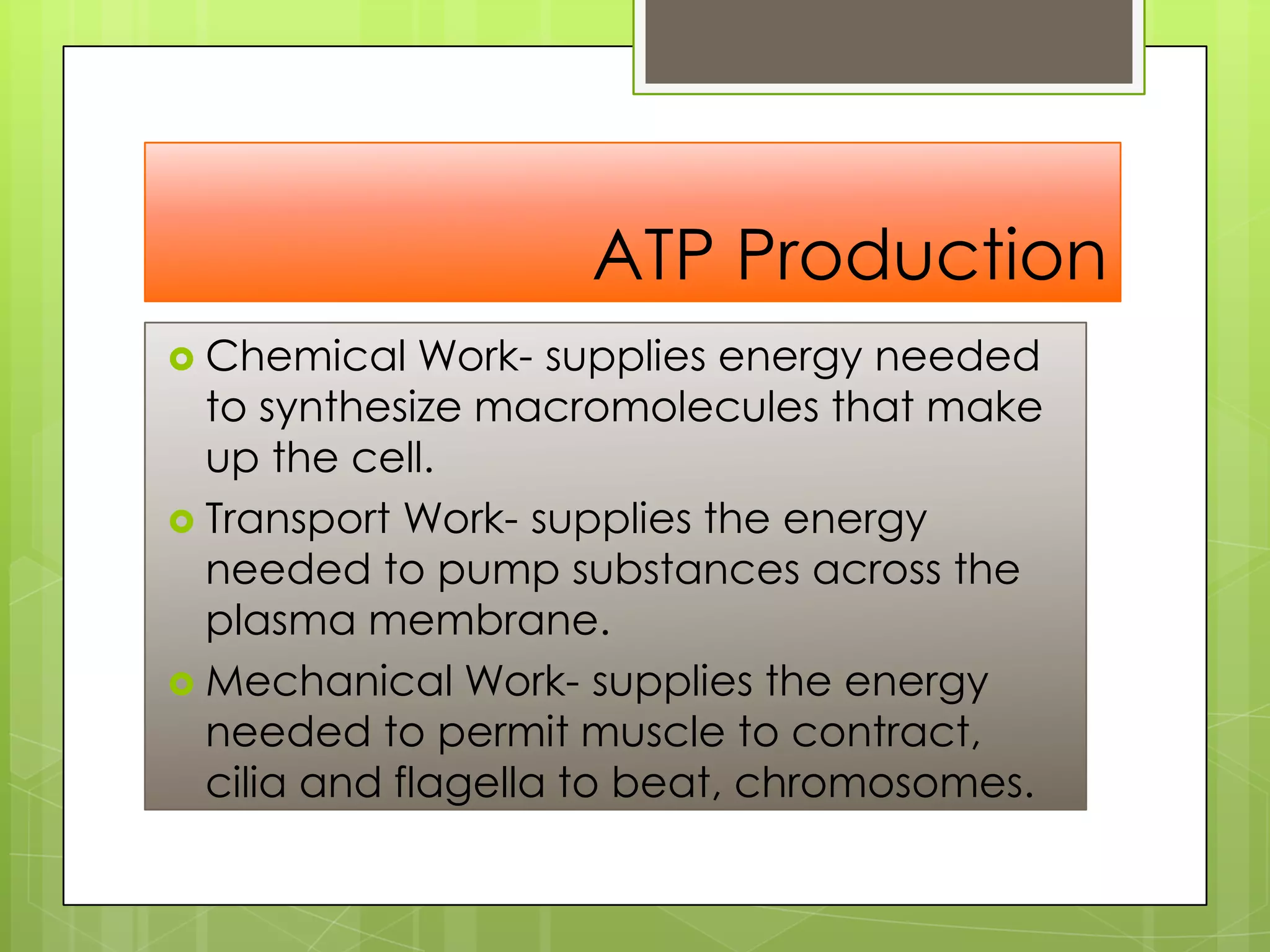 ATP Production

Chemical Work- supplies energy needed to synthesize macromolecules that make up the cell.

Transport Work- supplies the energy needed to pump substances across the plasma membrane.

Mechanical Work- supplies the energy needed to permit muscle to contract, cilia and flagella to beat, chromosomes.